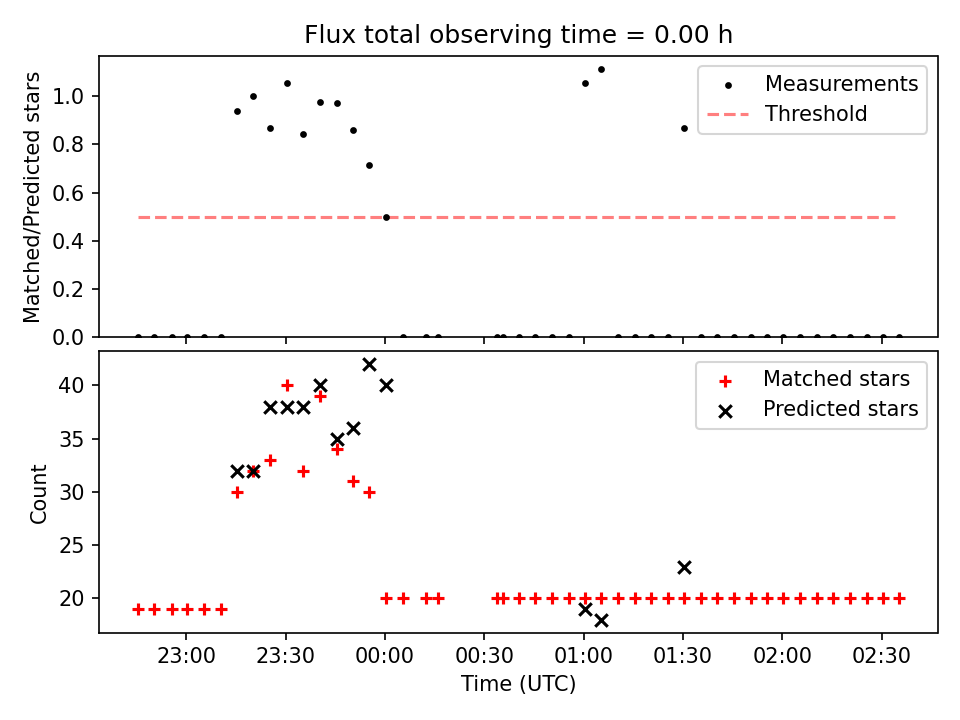 Flux total observing time = 0.00 h

Matched/Predicted stars

1.0
0.8
0.6
0.4
0.2
0.0

Measurements
Threshold

Count

40
35
30
25
20

Matched stars
Predicted stars

23:00
23:30
00:00
00:30
01:00
01:30
02:00
02:30

Time (UTC)